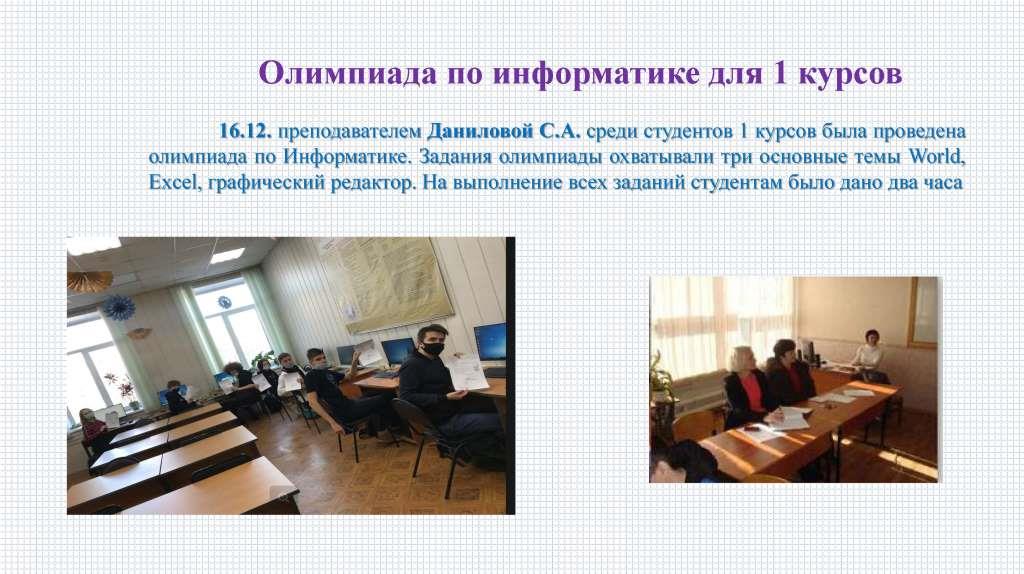 Олимпиада по информатике для 1 курсов

16.12. преподавателем Даниловой С.А. среди студентов 1 курсов была проведена олимпиада по Информатике. Задания олимпиады охватывали три основные темы World, Excel, графический редактор. На выполнение всех заданий студентам было дано два часа